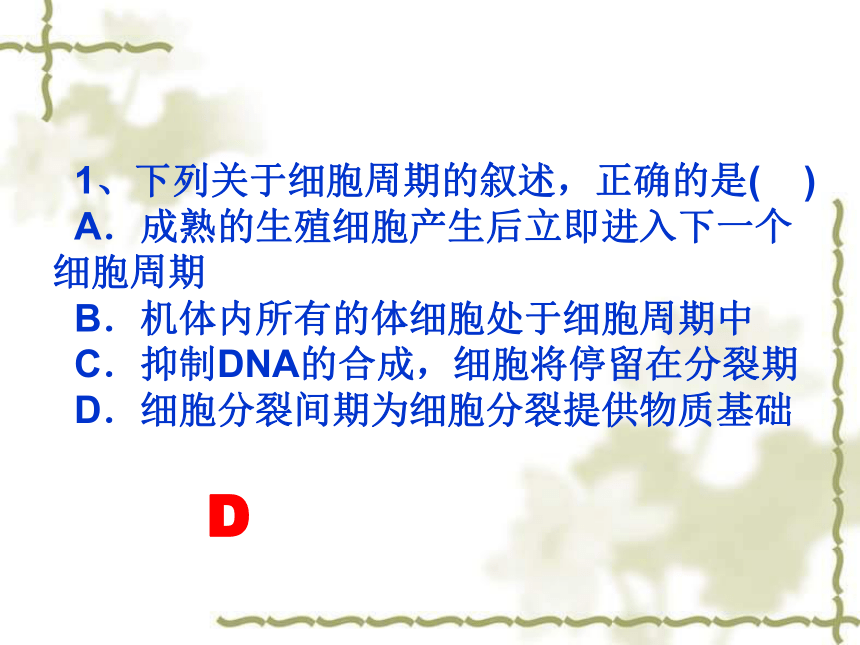 1、下列关于细胞周期的叙述，正确的是(　)
A．成熟的生殖细胞产生后立即进入下一个细胞周期
B．机体内所有的体细胞处于细胞周期中
C．抑制DNA的合成，细胞将停留在分裂期
D．细胞分裂间期为细胞分裂提供物质基础

D